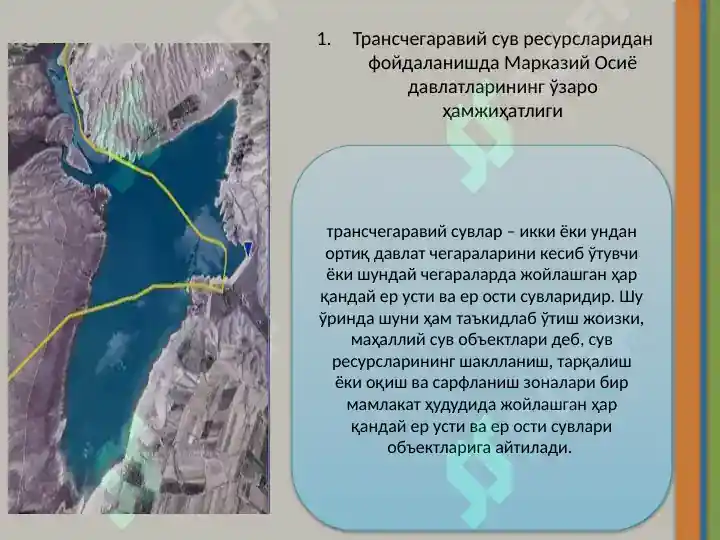 1. Трансчегаравий сув ресурсларидан фойдаланишда Марказий Осиё давлатларининг ўзаро ҳамжиҳатлиги

трансчегаравий сувлар – икки ёки ундан ортиқ давлат чегараларини кесиб ўтувчи ёки шундай чегараларда жойлашган ҳар қандай ер усти ва ер ости сувларидир. Шу ўринда шуни ҳам таъкидлаб ўтиш жоизки, маҳаллий сув объектлари деб, сув ресурсларининг шаклланиш, тарқалиш ёки оқиш ва сарфланиш зоналари бир мамлакат ҳудудида жойлашган ҳар қандай ер усти ва ер ости сувлари объектларига айтилади.